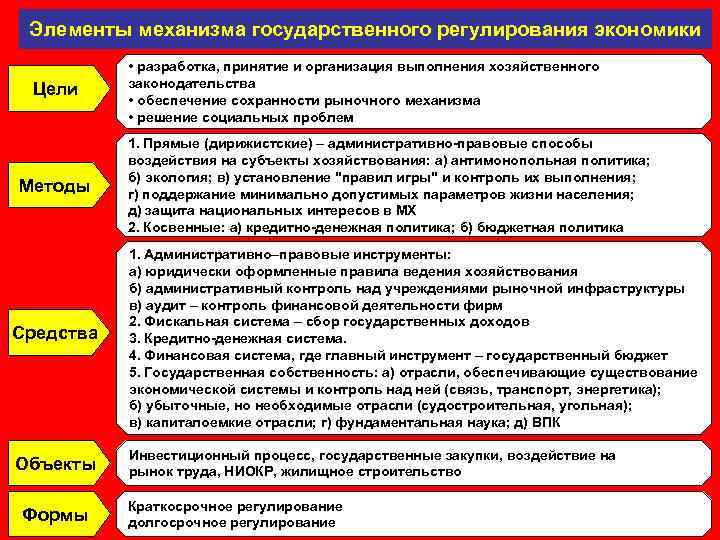 Элементы механизма государственного регулирования экономики

Цели

• разработка, принятие и организация выполнения хозяйственного законодательства
• обеспечение сохранности рыночного механизма
• решение социальных проблем

Методы

1. Прямые (дирижистские) – административно-правовые способы воздействия на субъекты хозяйствования: а) антимонопольная политика; б) экология; в) установление "правил игры" и контроль их выполнения; г) поддержание минимально допустимых параметров жизни населения; д) защита национальных интересов в МХ
2. Косвенные: а) кредитно-денежная политика; б) бюджетная политика

Средства

1. Административно–правовые инструменты:
а) юридически оформленные правила ведения хозяйствования
б) административный контроль над учреждениями рыночной инфраструктуры
в) аудит – контроль финансовой деятельности фирм
2. Фискальная система – сбор государственных доходов
3. Кредитно-денежная система.
4. Финансовая система, где главный инструмент – государственный бюджет
5. Государственная собственность: а) отрасли, обеспечивающие существование экономической системы и контроль над ней (связь, транспорт, энергетика); б) убыточные, но необходимые отрасли (судостроительная, угольная); в) капиталоемкие отрасли; г) фундаментальная наука; д) ВПК

Объекты

Инвестиционный процесс, государственные закупки, воздействие на рынок труда, НИОКР, жилищное строительство

Формы

Краткосрочное регулирование
долгосрочное регулирование